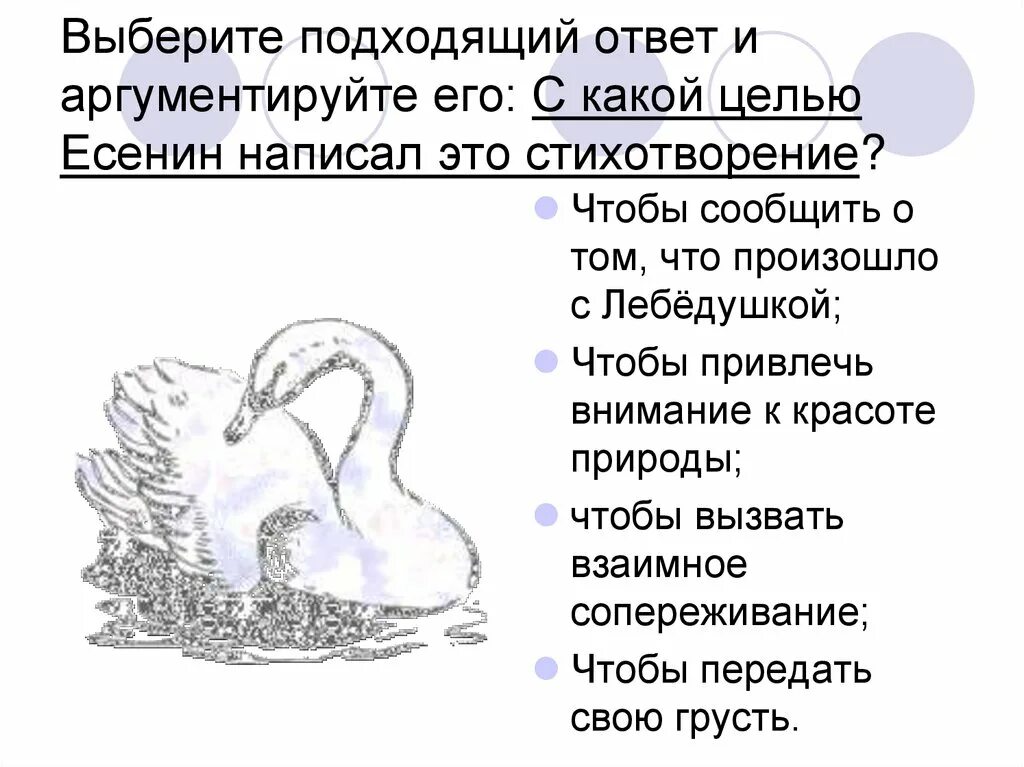 Выберите подходящий ответ и аргументируйте его: С какой целью Есенин написал это стихотворение?

Чтобы сообщить о том, что произошло с Лебёдушкой;

Чтобы привлечь внимание к красоте природы;

чтобы вызвать взаимное сопереживание;

Чтобы передать свою грусть.